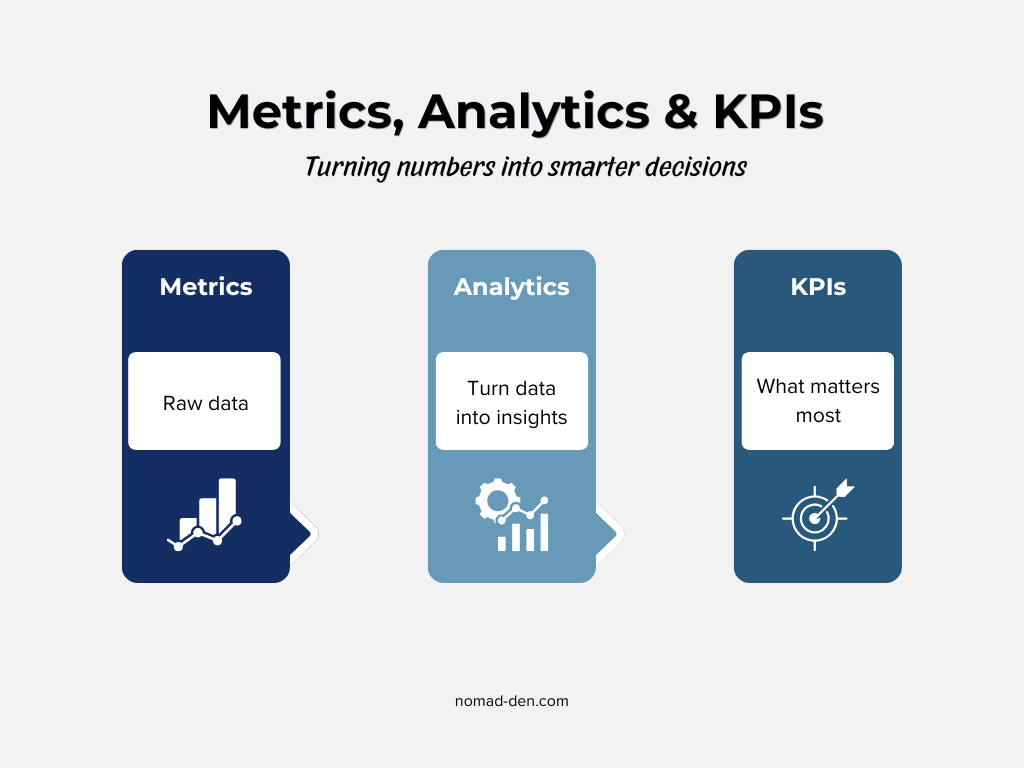 Metrics, Analytics & KPIs

Turning numbers into smarter decisions

Metrics

Raw data

Analytics

Turn data into insights

KPIs

What matters most

nomad-den.com